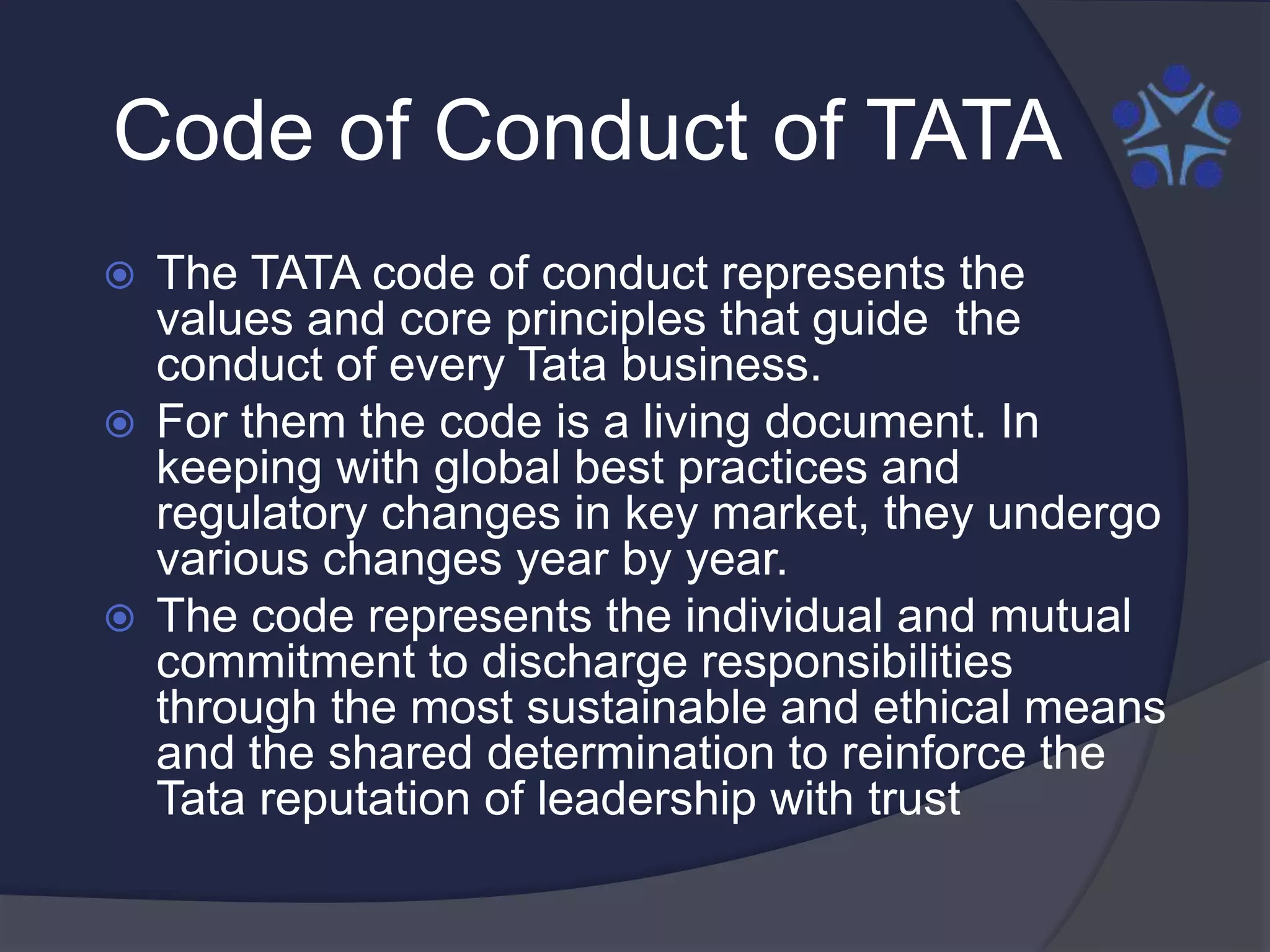 Code of Conduct of TATA

The TATA code of conduct represents the values and core principles that guide the conduct of every Tata business.

For them the code is a living document. In keeping with global best practices and regulatory changes in key market, they undergo various changes year by year.

The code represents the individual and mutual commitment to discharge responsibilities through the most sustainable and ethical means and the shared determination to reinforce the Tata reputation of leadership with trust